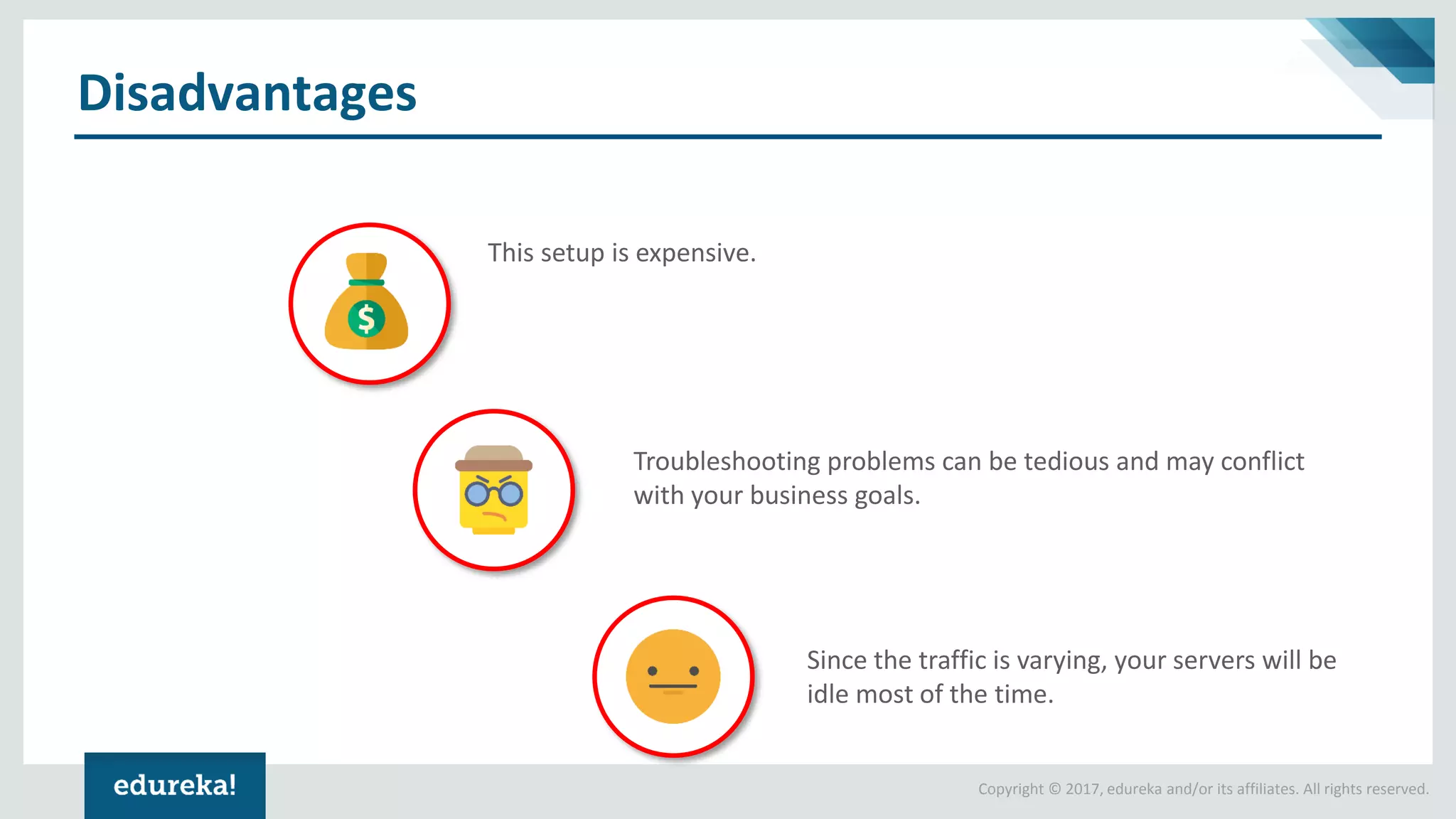 Disadvantages

$

This setup is expensive.

Troubleshooting problems can be tedious and may conflict with your business goals.

Since the traffic is varying, your servers will be idle most of the time.

edureka!

Copyright © 2017, edureka and/or its affiliates. All rights reserved.